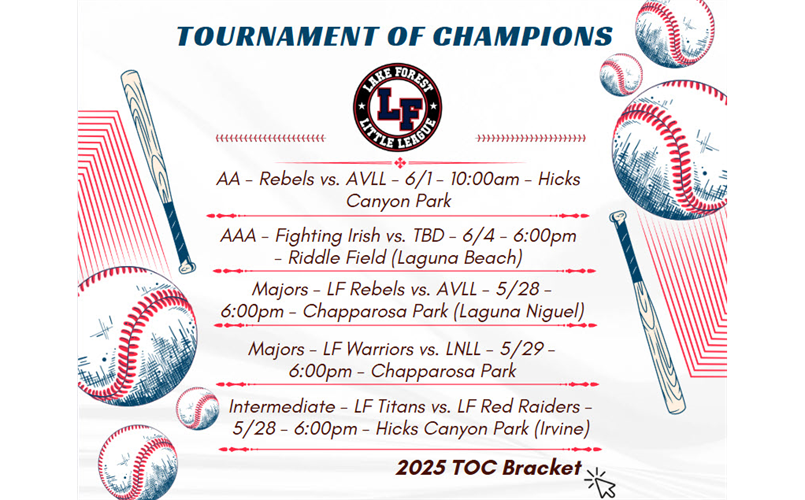 TOURNAMENT OF CHAMPIONS

LAKE FOREST
LF
LITTLE LEAGUE

AA - Rebels vs. AVLL - 6/1 - 10:00am - Hicks Canyon Park

AAA - Fighting Irish vs. TBD - 6/4 - 6:00pm - Riddle Field (Laguna Beach)

Majors - LF Rebels vs. AVLL - 5/28 - 6:00pm - Chapparosa Park (Laguna Niguel)

Majors - LF Warriors vs. LNLL - 5/29 - 6:00pm - Chapparosa Park

Intermediate - LF Titans vs. LF Red Raiders - 5/28 - 6:00pm - Hicks Canyon Park (Irvine)

2025 TOC Bracket